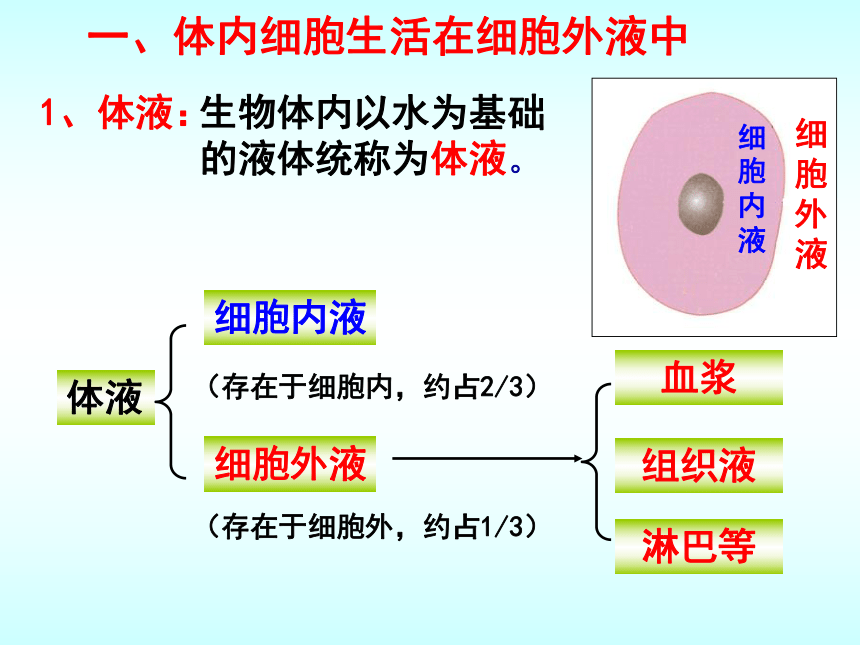 一、体内细胞生活在细胞外液中

1、体液：生物体内以水为基础的液体统称为体液。

细胞内液

细胞外液

体液

细胞内液

（存在于细胞内，约占2/3）

细胞外液

（存在于细胞外，约占1/3）

血浆

组织液

淋巴等